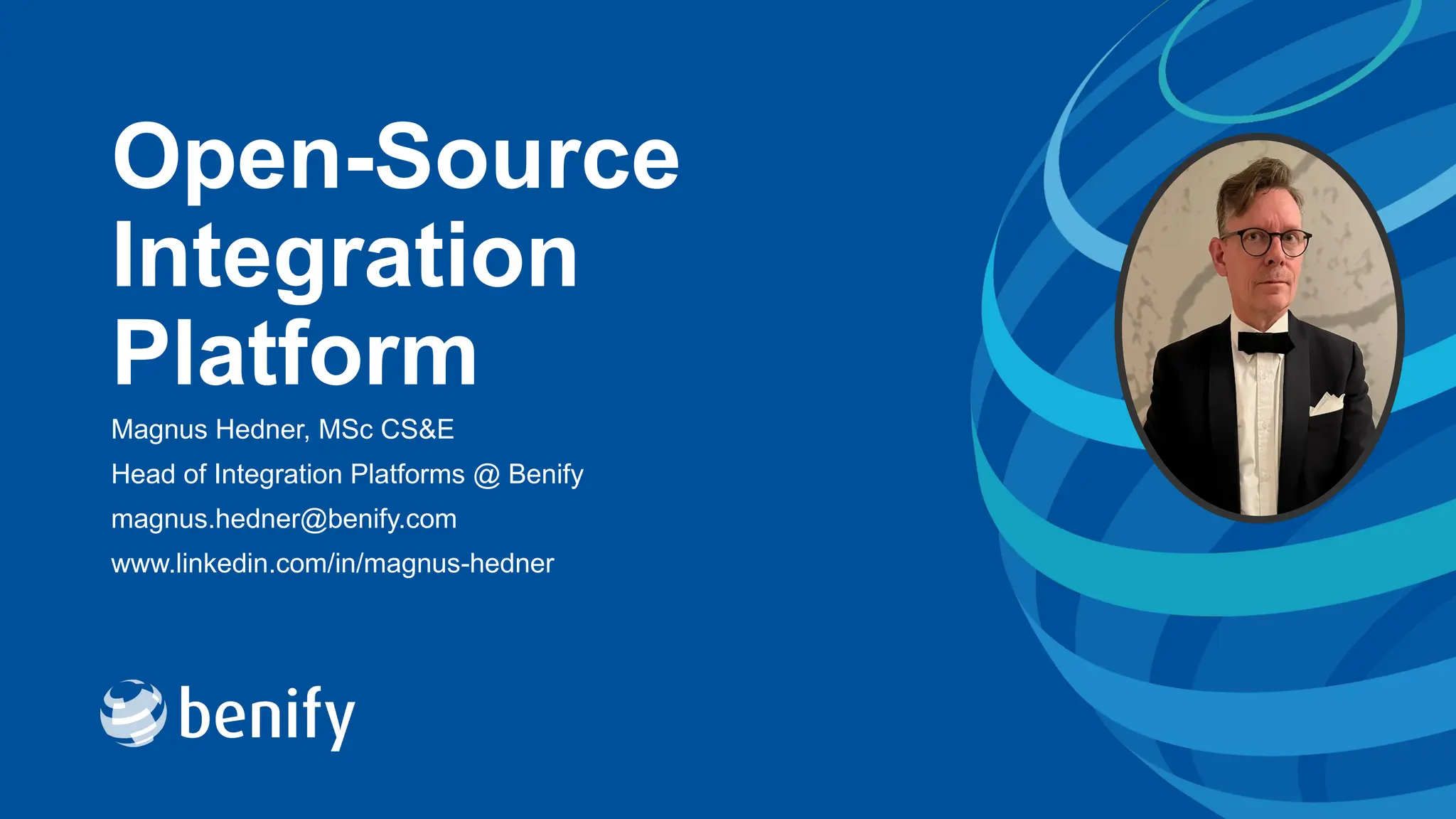 Open-Source Integration Platform

Magnus Hedner, MSc CS&E

Head of Integration Platforms @ Benify

magnus.hedner@benify.com

www.linkedin.com/in/magnus-hedner

benify